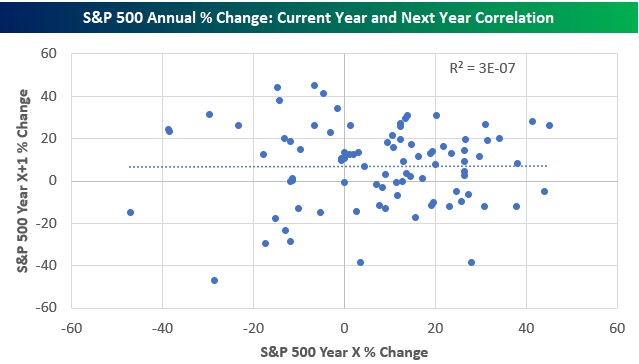 S&P 500 Annual % Change: Current Year and Next Year Correlation

$R^2$ = 3E-07

S&P 500 Year X+1 % Change

60
40
20
0
-20
-40
-60

-60
-40
-20
0
20
40
60

S&P 500 Year X % Change